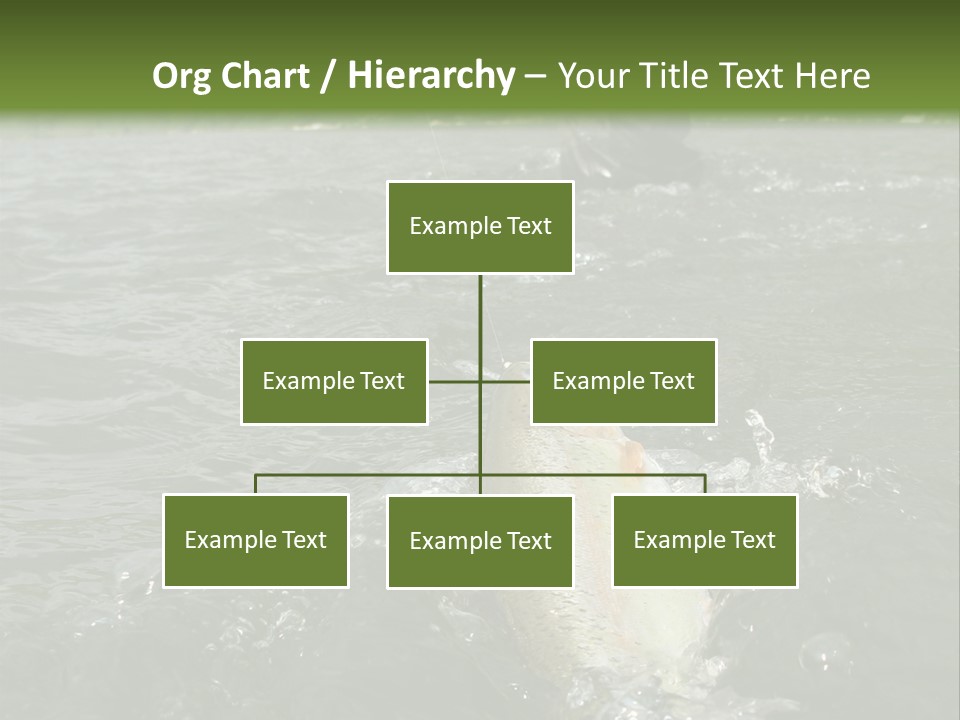 Org Chart / Hierarchy – Your Title Text Here

Example Text

Example Text

Example Text

Example Text

Example Text

Example Text